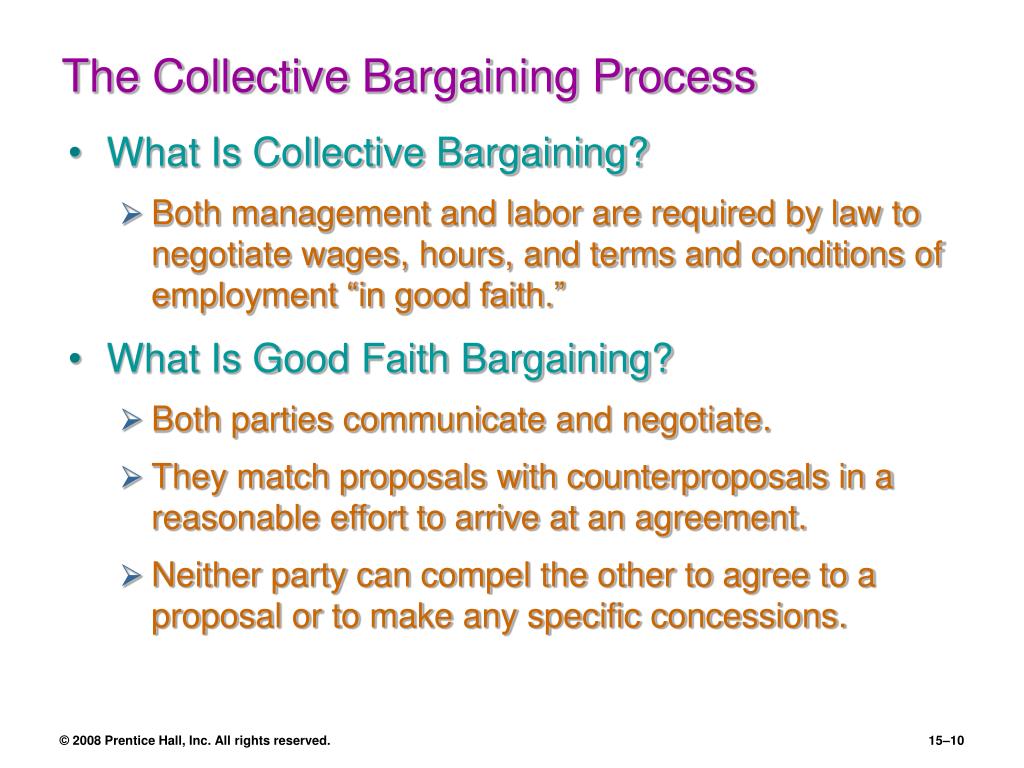 The Collective Bargaining Process

• What Is Collective Bargaining?

➢ Both management and labor are required by law to negotiate wages, hours, and terms and conditions of employment “in good faith.”

• What Is Good Faith Bargaining?

➢ Both parties communicate and negotiate.

➢ They match proposals with counterproposals in a reasonable effort to arrive at an agreement.

➢ Neither party can compel the other to agree to a proposal or to make any specific concessions.

© 2008 Prentice Hall, Inc. All rights reserved.

15–10